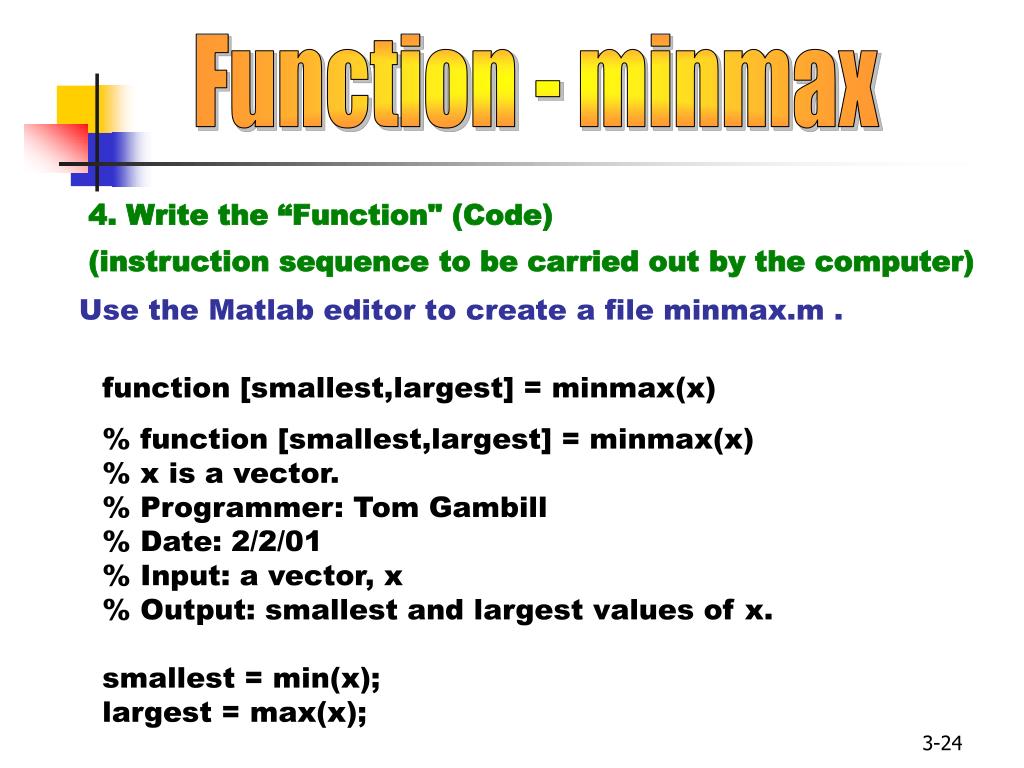 Function - minmax

4. Write the “Function" (Code)

(instruction sequence to be carried out by the computer)

Use the Matlab editor to create a file minmax.m .

function [smallest,largest] = minmax(x)

% function [smallest,largest] = minmax(x)
% x is a vector.
% Programmer: Tom Gambill
% Date: 2/2/01
% Input: a vector, x
% Output: smallest and largest values of x.

smallest = min(x);
largest = max(x);

3-24